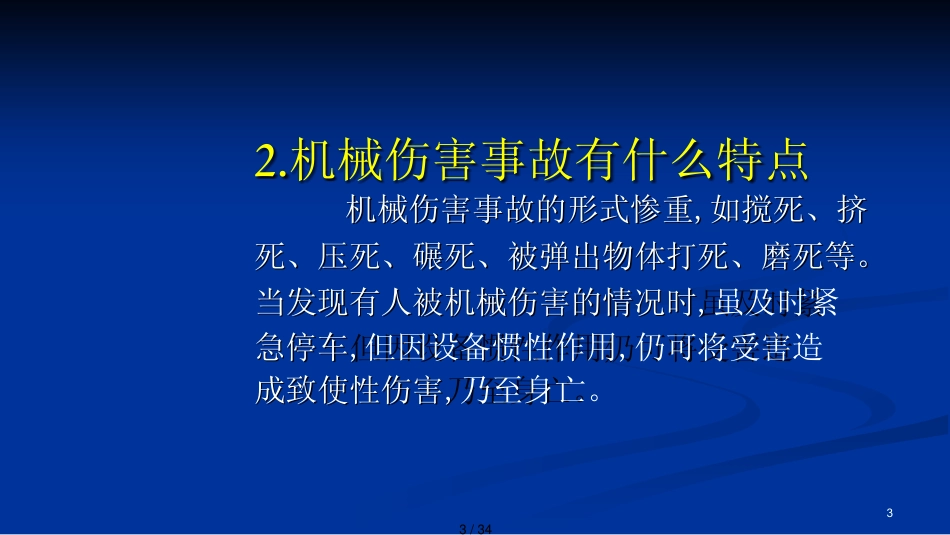 2.机械伤害事故有什么特点

机械伤害事故的形式惨重, 如搅死、挤死、压死、碾死、被弹出物体打死、磨死等。当发现有人被机械伤害的情况时,虽及时紧急停车,但因设备惯性作用,仍可将受害造成致使性伤害,乃至身亡。

3

3 / 34